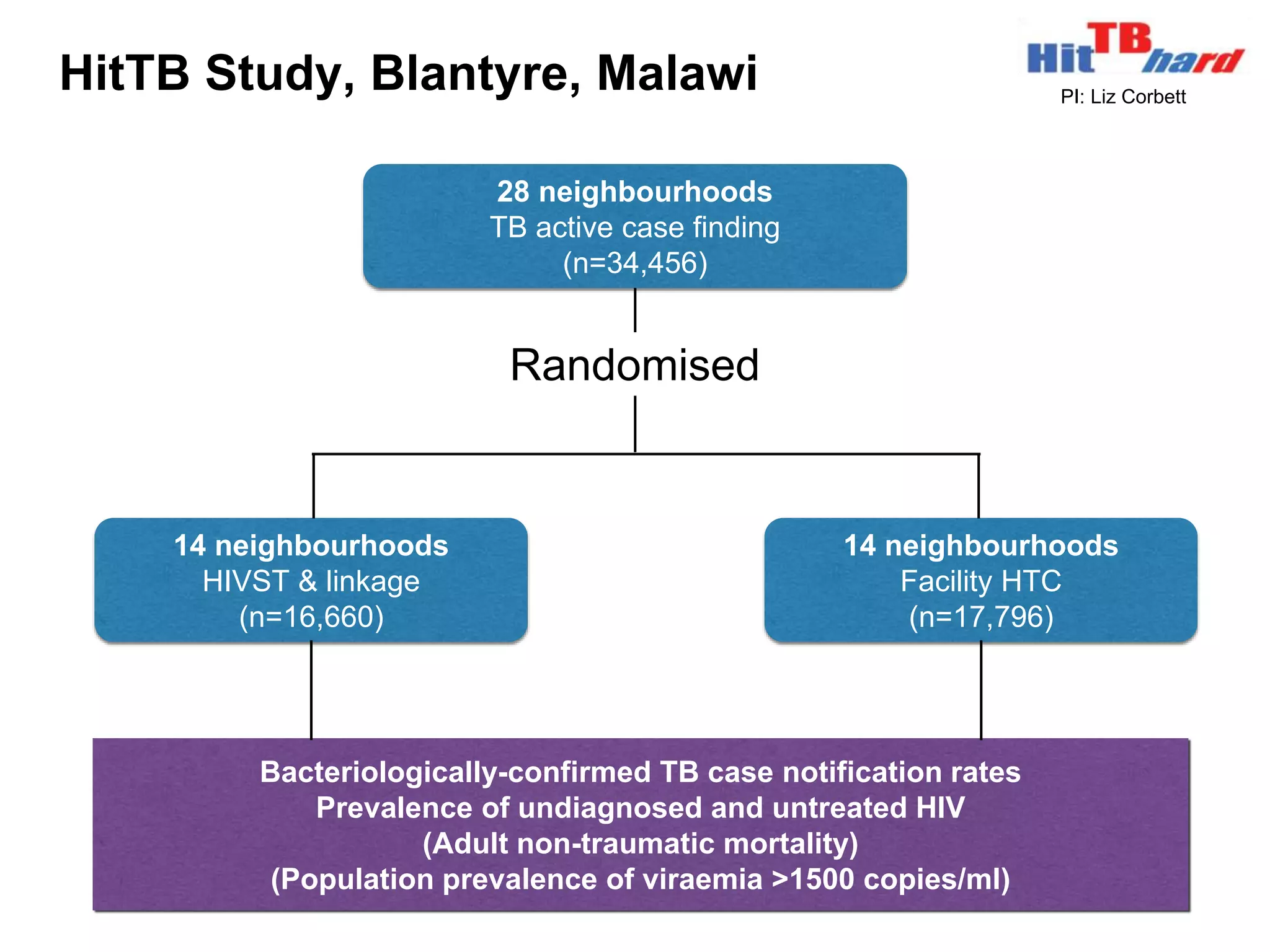 HitTB Study, Blantyre, Malawi

Hit TB hard
PI: Liz Corbett

28 neighbourhoods
TB active case finding
(n=34,456)

Randomised

14 neighbourhoods
HIVST & linkage
(n=16,660)

14 neighbourhoods
Facility HTC
(n=17,796)

Bacteriologically-confirmed TB case notification rates
Prevalence of undiagnosed and untreated HIV
(Adult non-traumatic mortality)
(Population prevalence of viraemia >1500 copies/ml)